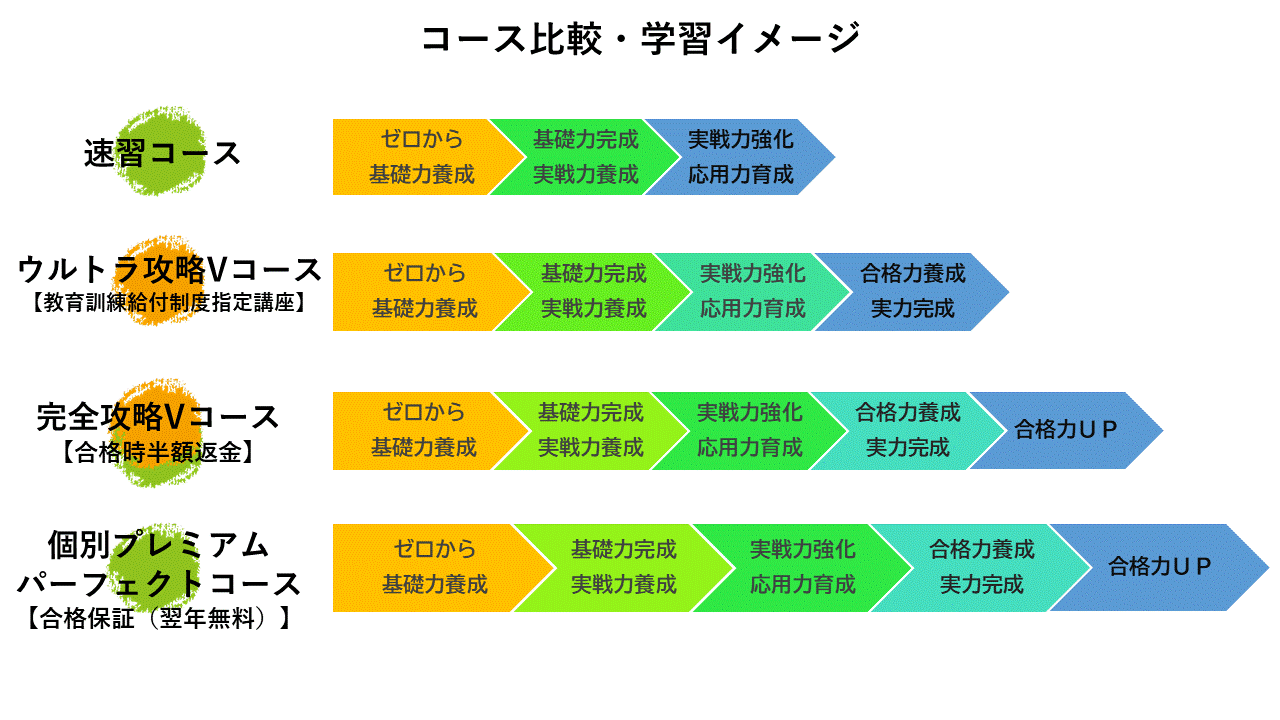 コース比較・学習イメージ

速習コース
ゼロから
基礎力養成
基礎力完成
実戦力養成
実戦力強化
応用力育成

ウルトラ攻略Vコース
【教育訓練給付制度指定講座】
ゼロから
基礎力養成
基礎力完成
実戦力養成
実戦力強化
応用力育成
合格力養成
実力完成

完全攻略Vコース
【合格時半額返金】
ゼロから
基礎力養成
基礎力完成
実戦力養成
実戦力強化
応用力育成
合格力養成
実力完成
合格力ＵＰ

個別プレミアム
パーフェクトコース
【合格保証（翌年無料）】
ゼロから
基礎力養成
基礎力完成
実戦力養成
実戦力強化
応用力育成
合格力養成
実力完成
合格力ＵＰ